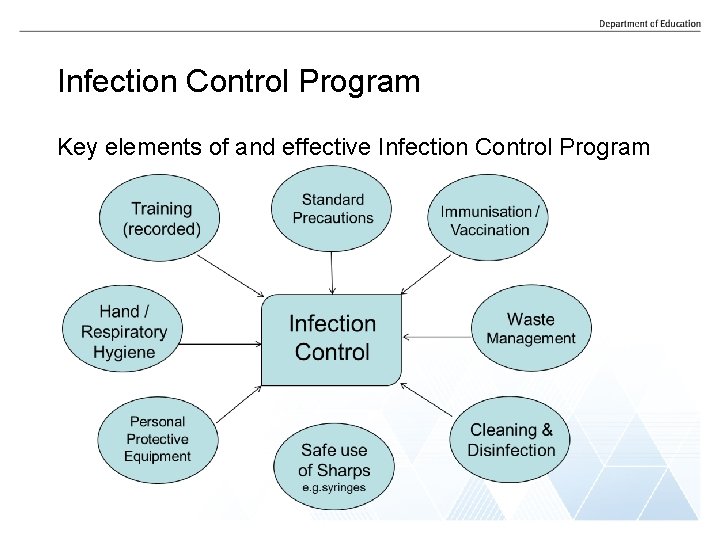 Department of Education

Infection Control Program

Key elements of and effective Infection Control Program

Training (recorded)

Standard Precautions

Immunisation / Vaccination

Hand / Respiratory Hygiene

Infection Control

Waste Management

Personal Protective Equipment

Safe use of Sharps e.g.syringes

Cleaning & Disinfection